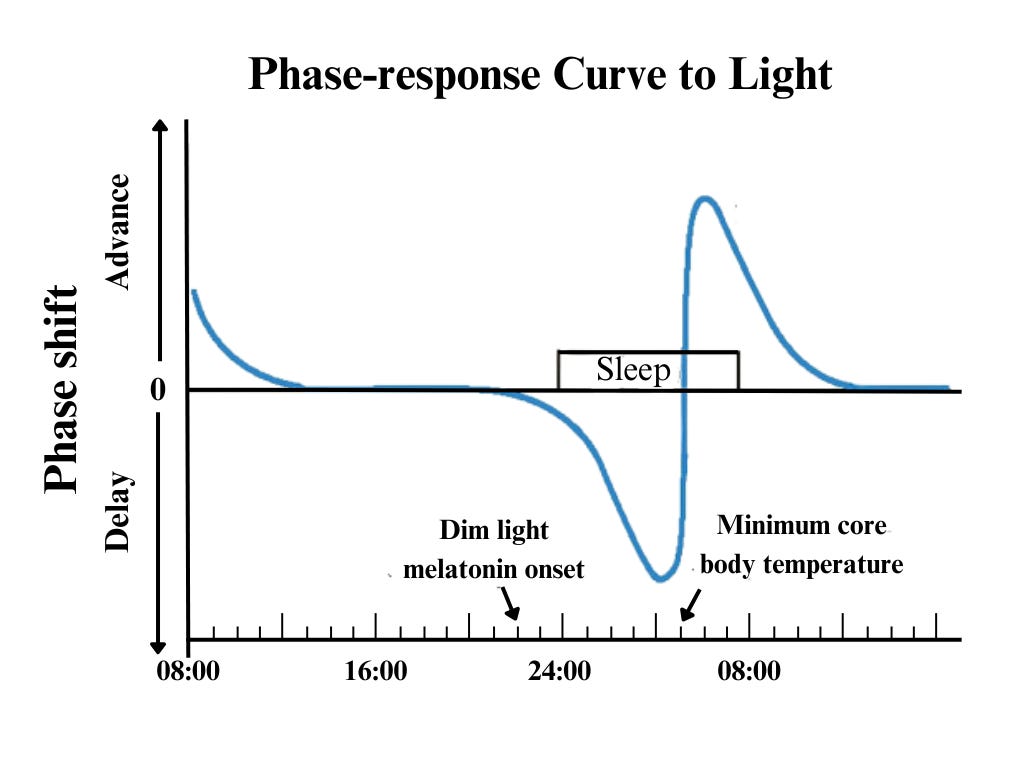 Phase-response Curve to Light

Phase shift

Advance

0

Delay

Sleep

Dim light melatonin onset

Minimum core body temperature

08:00

16:00

24:00

08:00